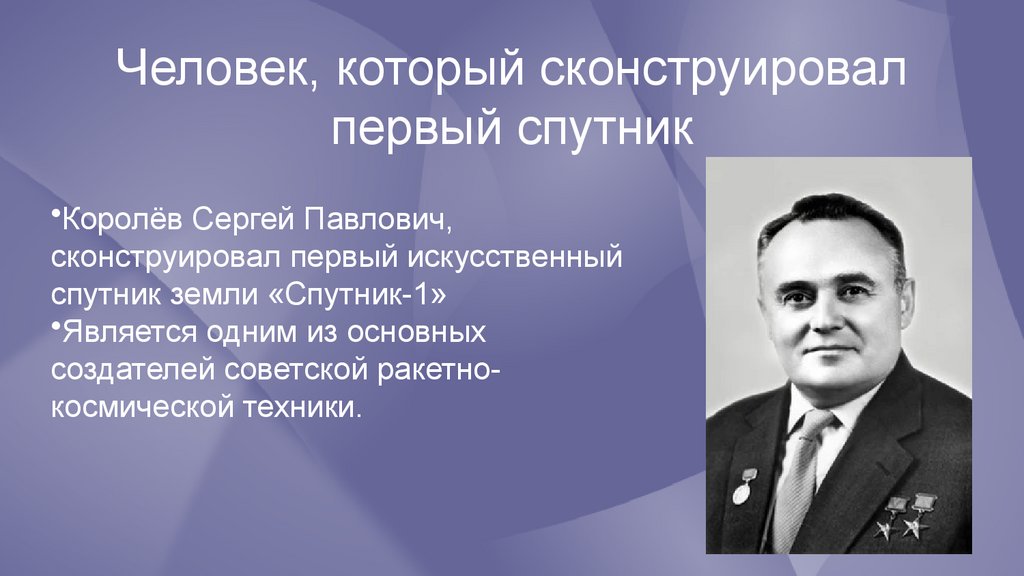 Человек, который сконструировал первый спутник

•Королёв Сергей Павлович, сконструировал первый искусственный спутник земли «Спутник-1»
•Является одним из основных создателей советской ракетно-космической техники.